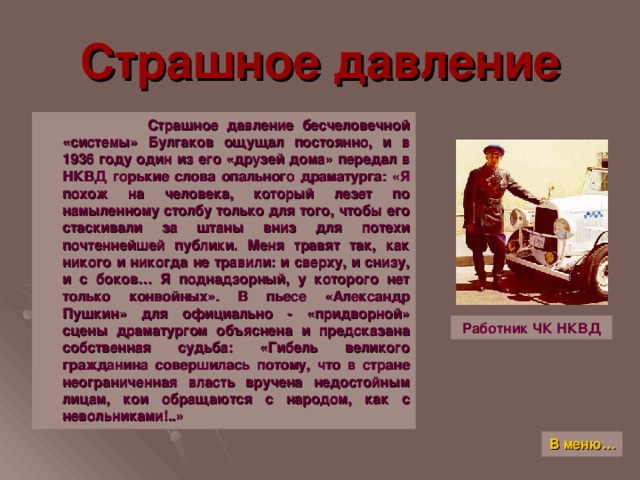 Страшное давление

Страшное давление бесчеловечной «системы» Булгаков ощущал постоянно, и в 1936 году один из его «друзей дома» передал в НКВД горькие слова опального драматурга: «Я похож на человека, который лезет по намыленному столбу только для того, чтобы его стаскивали за штаны вниз для потехи почтеннейшей публики. Меня травят так, как никого и никогда не травили: и сверху, и снизу, и с боков… Я поднадзорный, у которого нет только конвойных». В пьесе «Александр Пушкин» для официально - «придворной» сцены драматургом объяснена и предсказана собственная судьба: «Гибель великого гражданина совершилась потому, что в стране неограниченная власть вручена недостойным лицам, кои обращаются с народом, как с невольниками!..»

Работник ЧК НКВД

В меню…